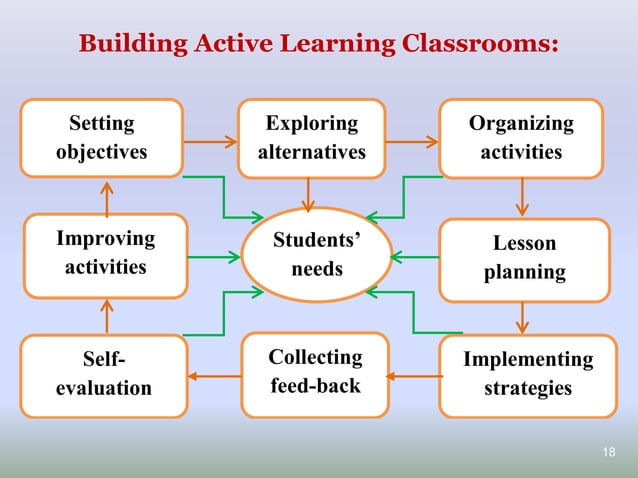 Building Active Learning Classrooms:

Setting objectives

Exploring alternatives

Organizing activities

Improving activities

Students' needs

Lesson planning

Self-evaluation

Collecting feed-back

Implementing strategies

18